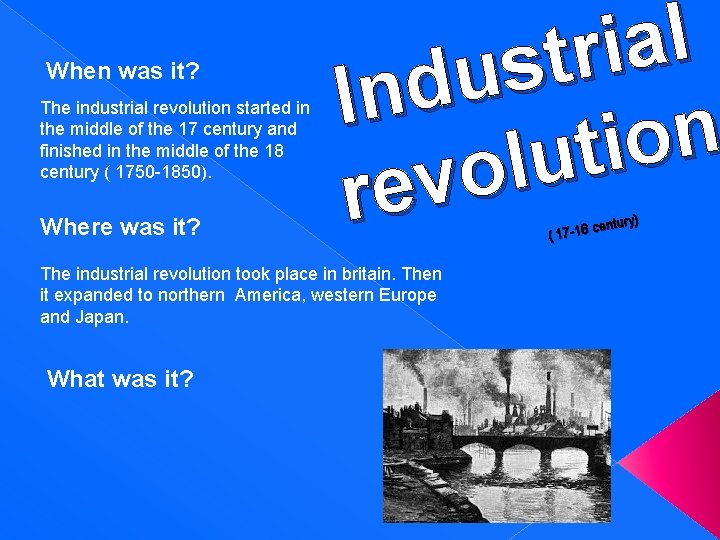 Industrial revolution

( 17-18 century)

When was it?

The industrial revolution started in the middle of the 17 century and finished in the middle of the 18 century ( 1750-1850).

Where was it?

The industrial revolution took place in britain. Then it expanded to northern America, western Europe and Japan.

What was it?